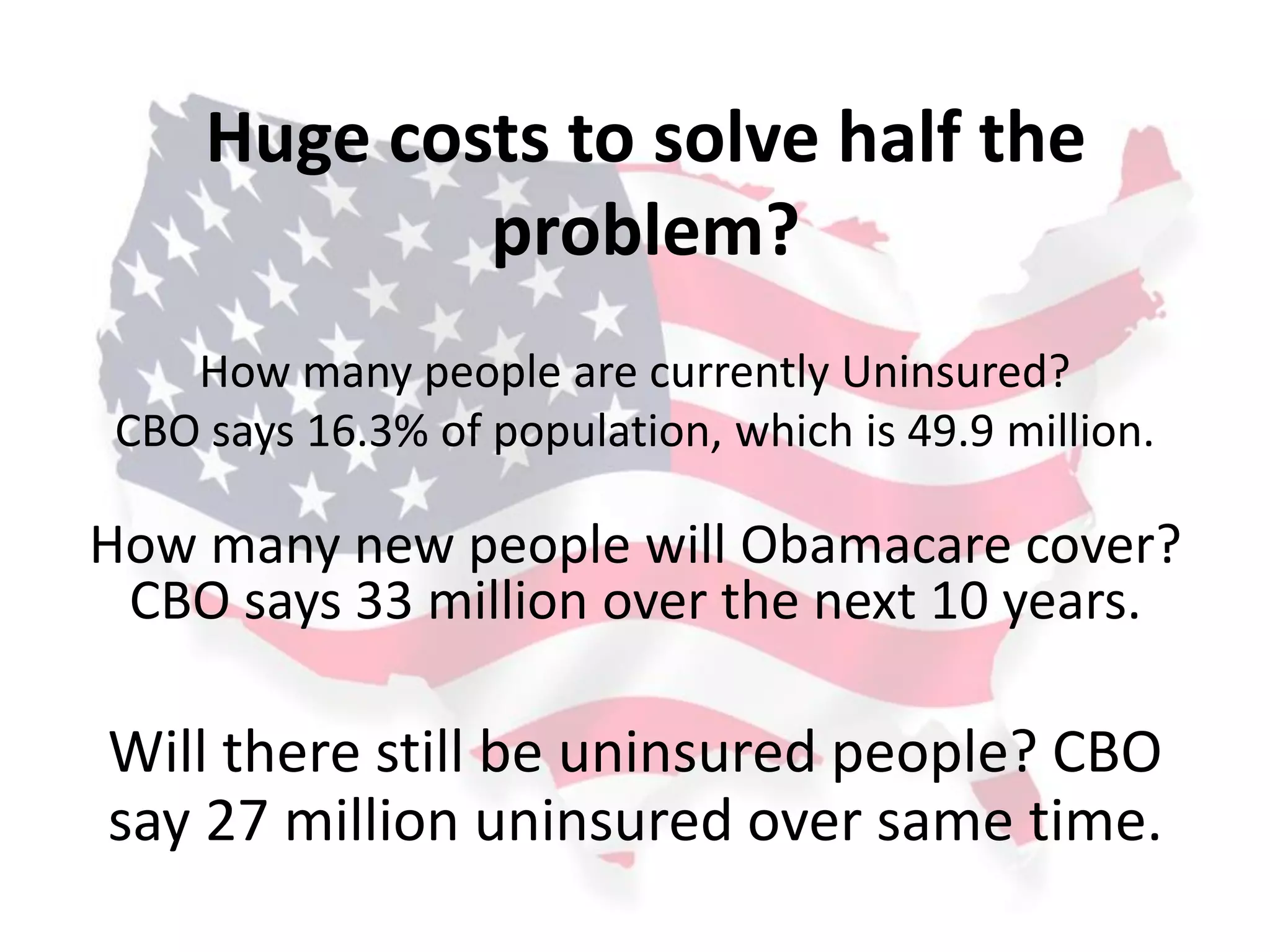 Huge costs to solve half the problem?

How many people are currently Uninsured?
CBO says 16.3% of population, which is 49.9 million.

How many new people will Obamacare cover?
CBO says 33 million over the next 10 years.

Will there still be uninsured people? CBO say 27 million uninsured over same time.